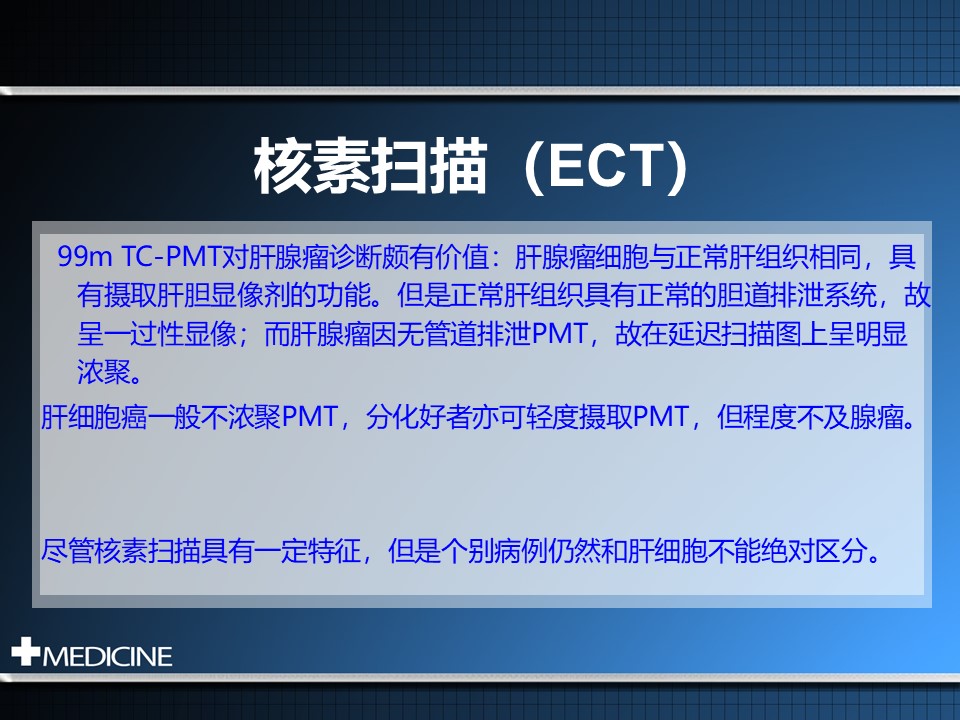 核素扫描（ECT)

99m TC-PMT对肝腺瘤诊断颇有价值：肝腺瘤细胞与正常肝组织相同，具有摄取肝胆显像剂的功能。但是正常肝组织具有正常的胆道排泄系统，故呈一过性显像；而肝腺瘤因无管道排泄PMT，故在延迟扫描图上呈明显浓聚。

肝细胞癌一般不浓聚PMT，分化好者亦可轻度摄取PMT，但程度不及腺瘤。

尽管核素扫描具有一定特征，但是个别病例仍然和肝细胞不能绝对区分。

MEDICINE